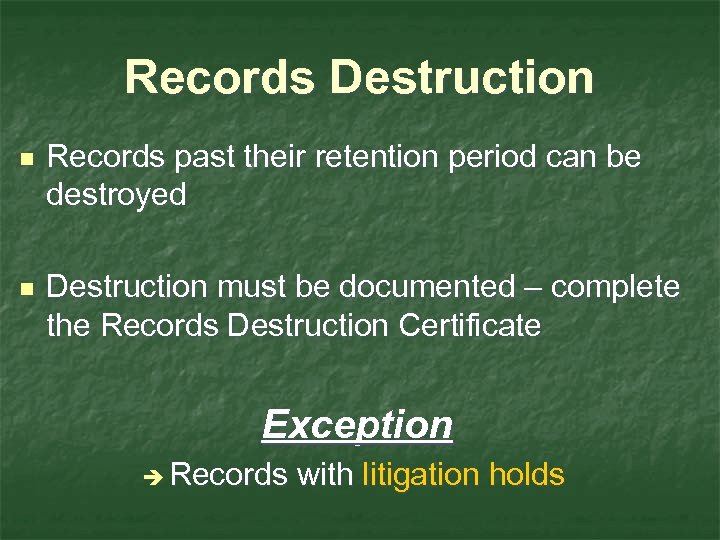 Records Destruction

Records past their retention period can be destroyed

Destruction must be documented – complete the Records Destruction Certificate

Exception

→ Records with litigation holds